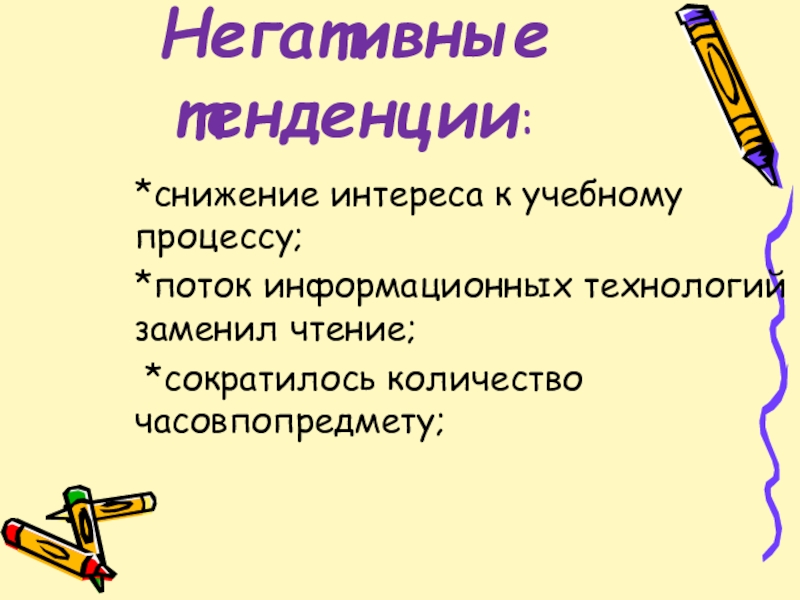 Негативные тенденции:

*снижение интереса к учебному процессу;

*поток информационных технологий заменил чтение;

*сократилось количество часовпопредмету;